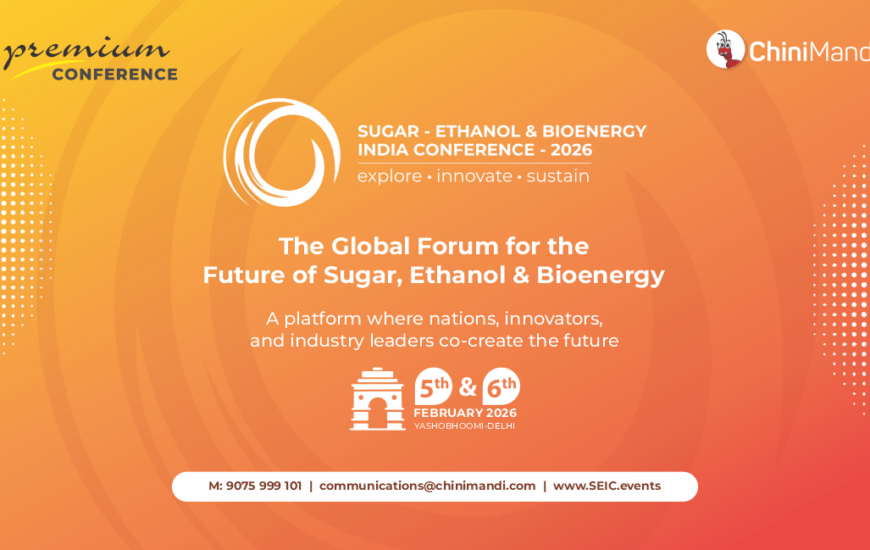 premium
CONFERENCE

ChiniMand

SUGAR - ETHANOL & BIOENERGY
INDIA CONFERENCE - 2026
explore • innovate • sustain

The Global Forum for the
Future of Sugar, Ethanol & Bioenergy

A platform where nations, innovators, and industry leaders co-create the future

5th & 6th
FEBRUARY 2026
YASHOBHOOMI-DELHI

M: 9075 999 101 | communications@chinimandi.com | www.SEIC.events